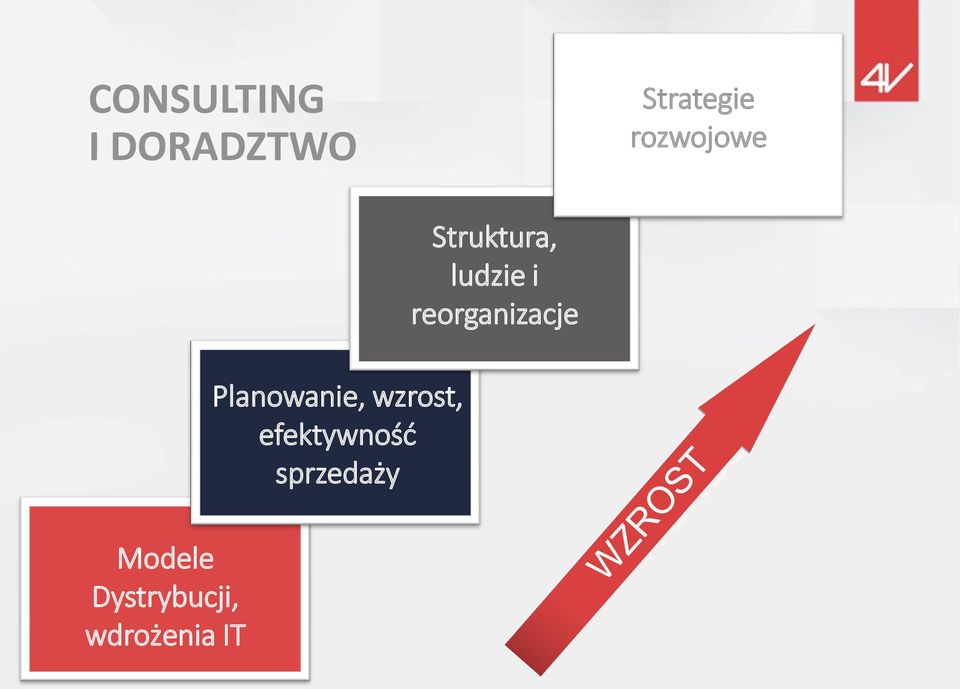 CONSULTING
I DORADZTWO

4V

Strategie rozwojowe

Struktura, ludzie i reorganizacje

Planowanie, wzrost, efektywność sprzedaży

Modele Dystrybucji, wdrożenia IT

WZROST